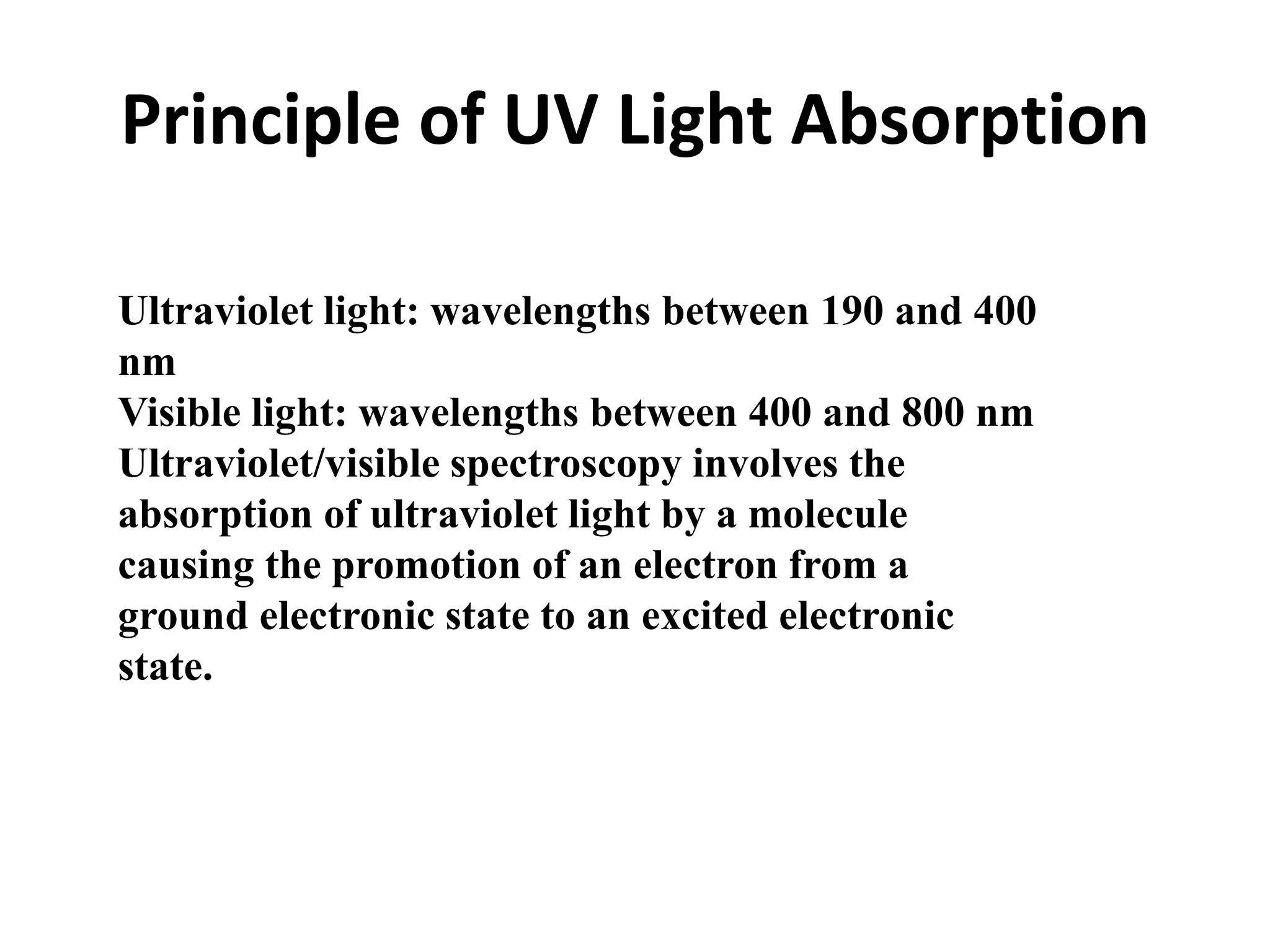 Principle of UV Light Absorption

Ultraviolet light: wavelengths between 190 and 400 nm
Visible light: wavelengths between 400 and 800 nm
Ultraviolet/visible spectroscopy involves the absorption of ultraviolet light by a molecule causing the promotion of an electron from a ground electronic state to an excited electronic state.